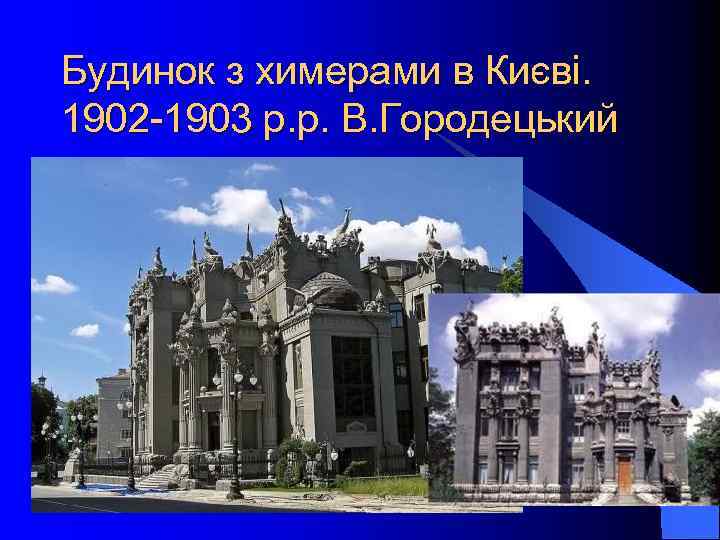 Будинок з химерами в Києві. 1902-1903 р.р. В.Городецький